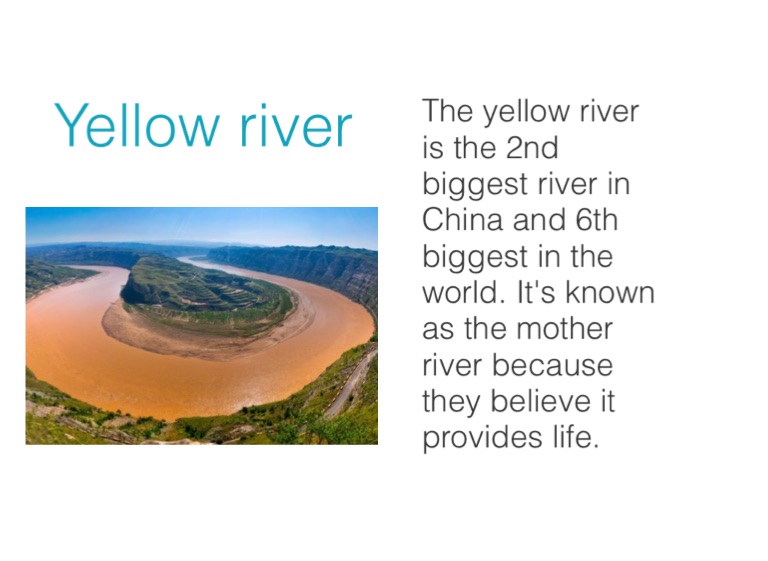 Yellow river

The yellow river is the 2nd biggest river in China and 6th biggest in the world. It's known as the mother river because they believe it provides life.